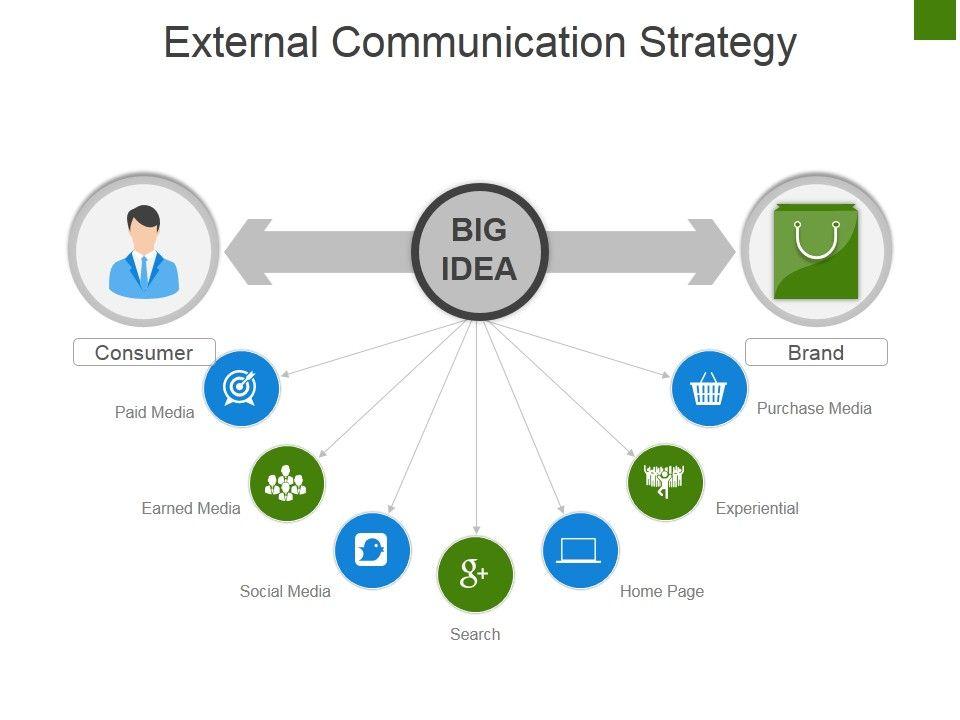 External Communication Strategy

BIG IDEA

Consumer

Brand

Paid Media

Earned Media

Social Media

g+

Search

Home Page

Experiential

Purchase Media